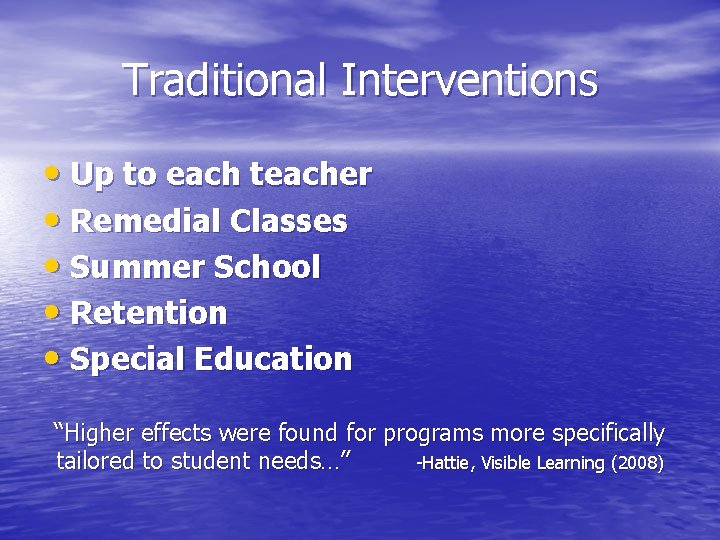 Traditional Interventions

• Up to each teacher
• Remedial Classes
• Summer School
• Retention
• Special Education

"Higher effects were found for programs more specifically tailored to student needs…" -Hattie, Visible Learning (2008)